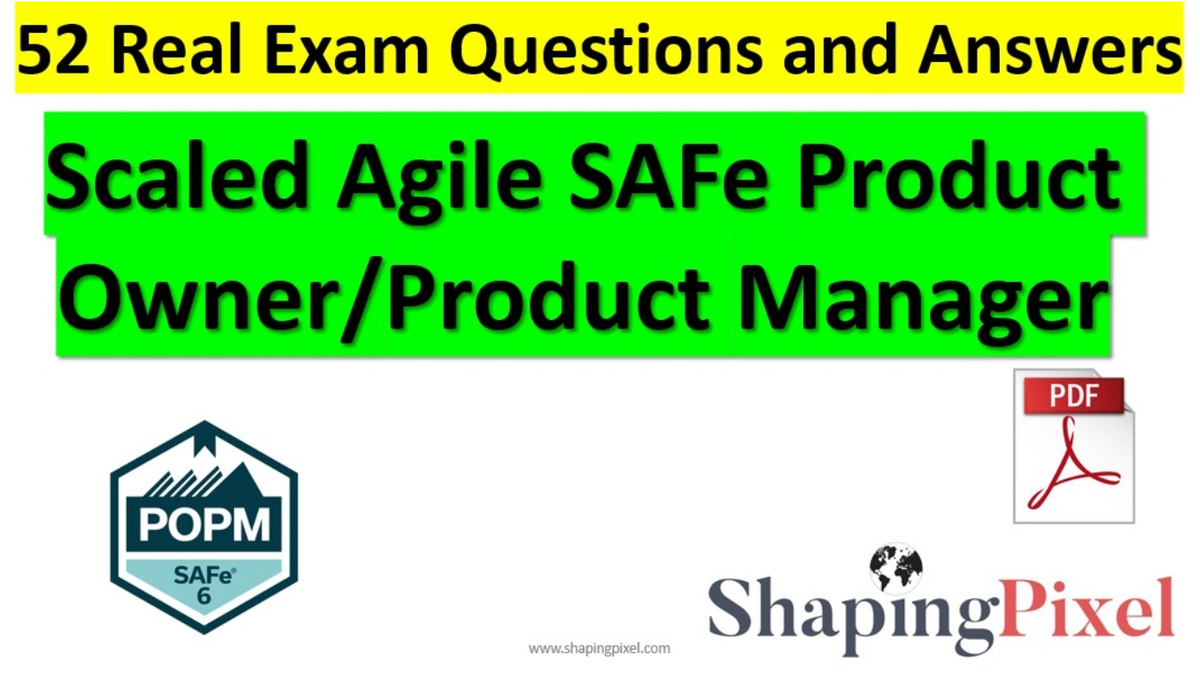 52 Real Exam Questions and Answers

Scaled Agile SAFe Product Owner/Product Manager

PDF

POPM

SAFe® 6

ShapingPixel

www.shapingpixel.com